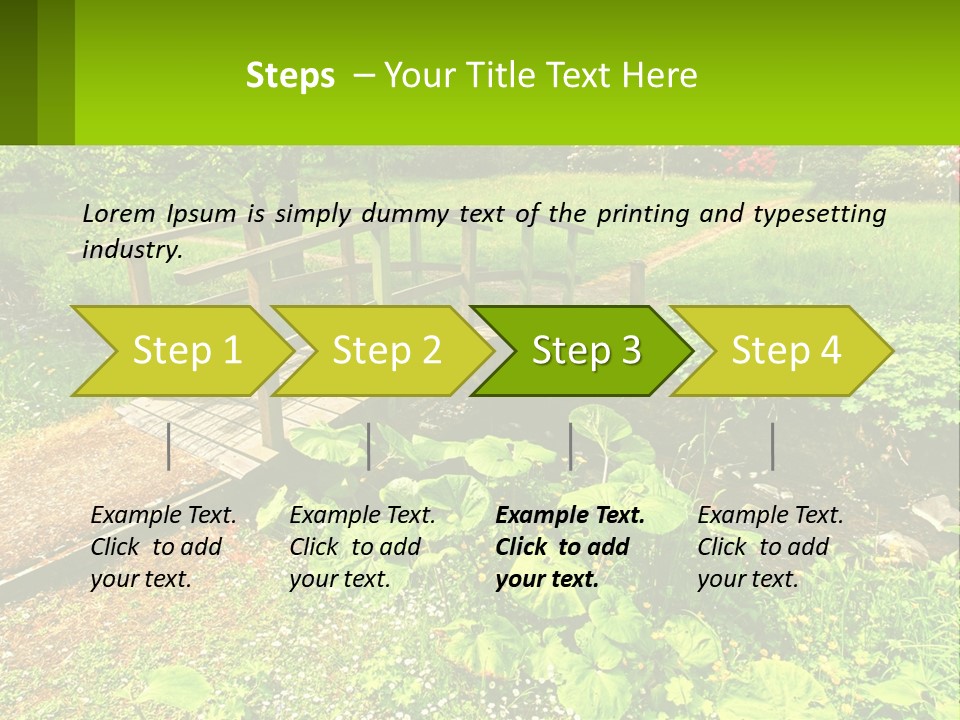 Steps – Your Title Text Here

Lorem Ipsum is simply dummy text of the printing and typesetting industry.

Step 1

Step 2

Step 3

Step 4

Example Text. Click to add your text.

Example Text. Click to add your text.

Example Text. Click to add your text.

Example Text. Click to add your text.